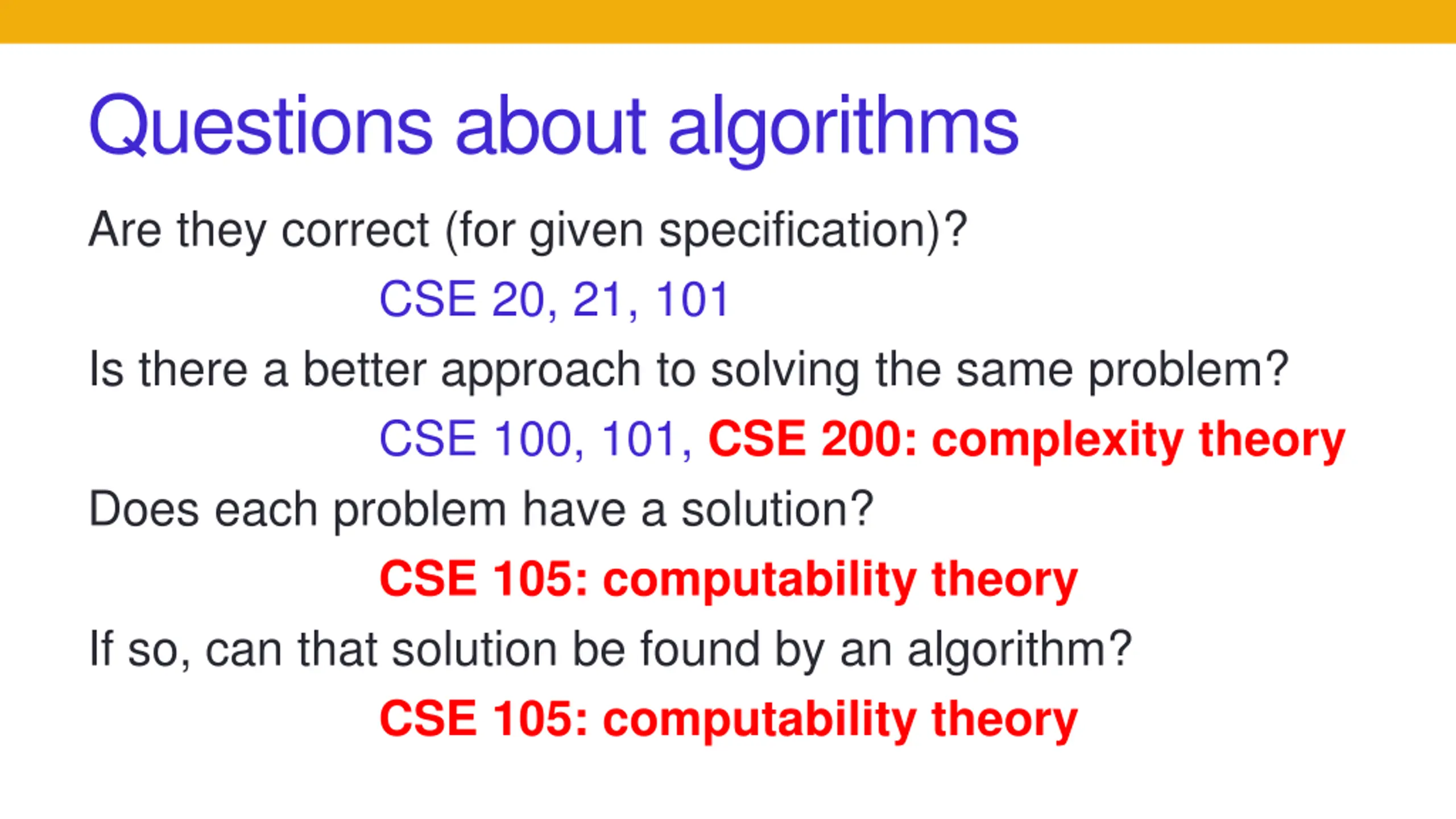 Questions about algorithms

Are they correct (for given specification)?

CSE 20, 21, 101

Is there a better approach to solving the same problem?

CSE 100, 101, CSE 200: complexity theory

Does each problem have a solution?

CSE 105: computability theory

If so, can that solution be found by an algorithm?

CSE 105: computability theory